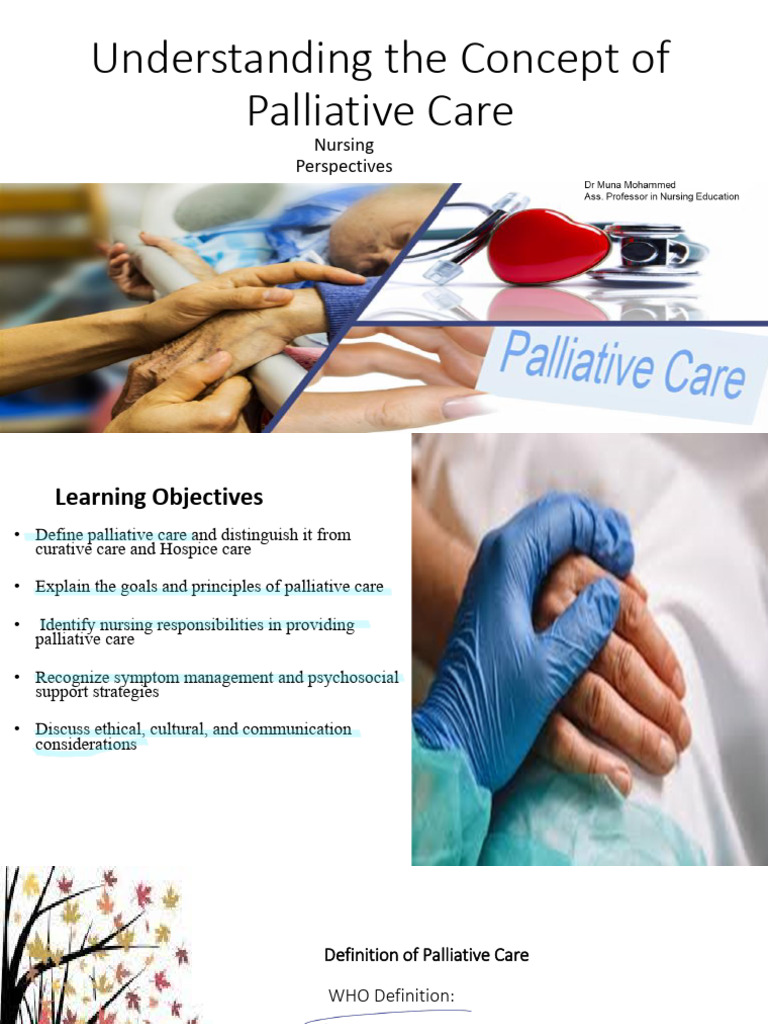 Understanding the Concept of Palliative Care

Nursing
Perspectives

Dr Muna Mohammed
Ass. Professor in Nursing Education

Palliative Care

Learning Objectives

• Define palliative care and distinguish it from curative care and Hospice care

• Explain the goals and principles of palliative care

• Identify nursing responsibilities in providing palliative care

• Recognize symptom management and psychosocial support strategies

• Discuss ethical, cultural, and communication considerations

Definition of Palliative Care

WHO Definition: